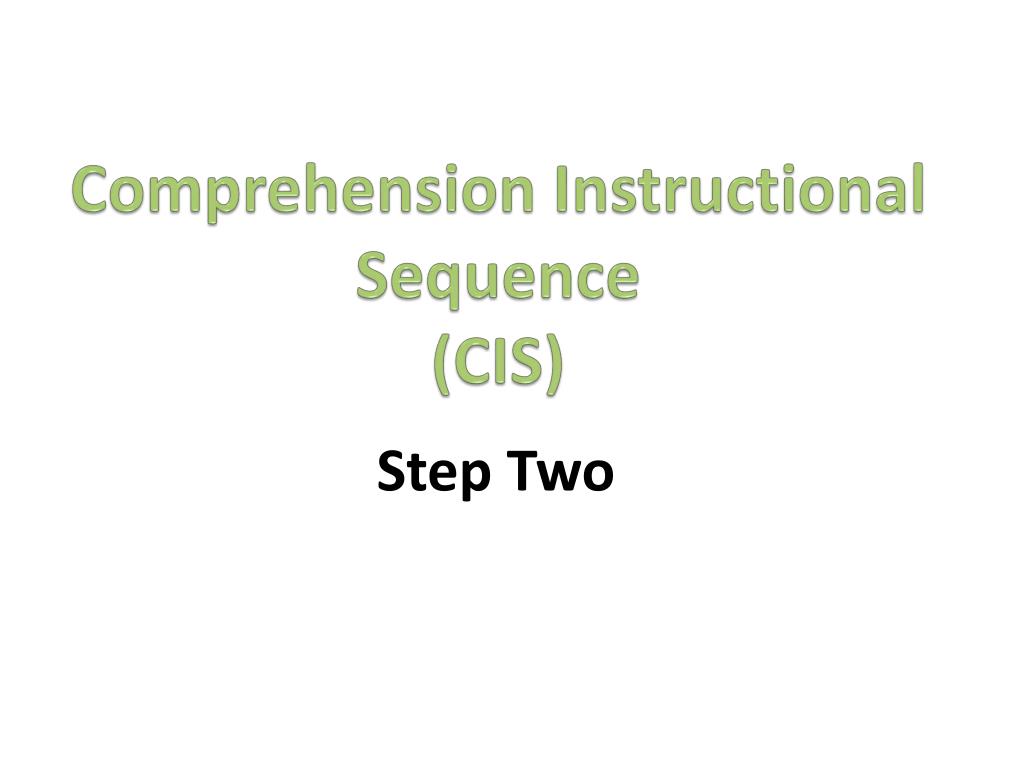 Comprehension Instructional Sequence
(CIS)

Step Two